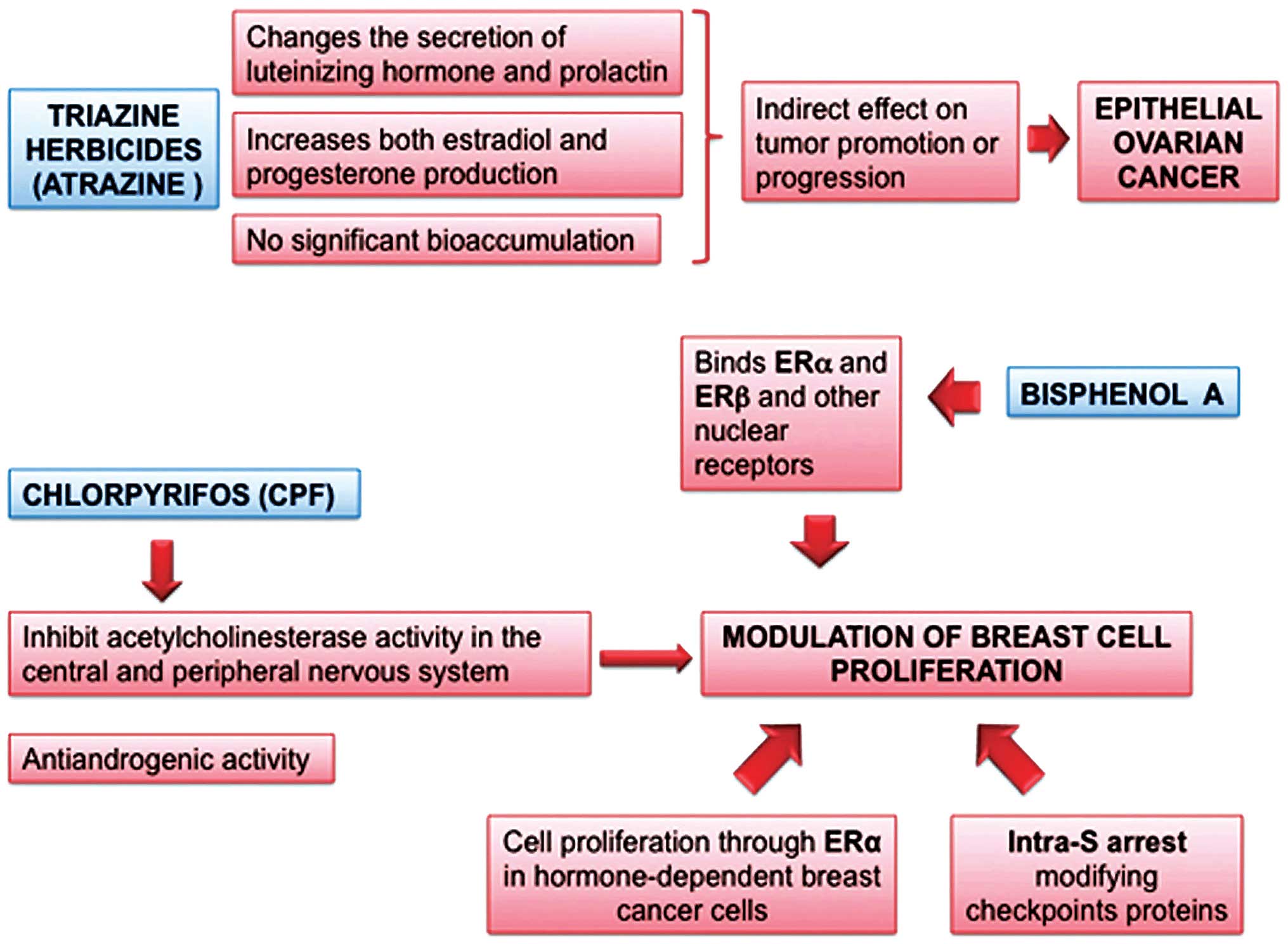 TRIAZINE HERBICIDES (ATRAZINE )

Changes the secretion of luteinizing hormone and prolactin

Increases both estradiol and progesterone production

No significant bioaccumulation

Indirect effect on tumor promotion or progression

EPITHELIAL OVARIAN CANCER

Binds ERα and ERβ and other nuclear receptors

BISPHENOL A

CHLORPYRIFOS (CPF)

Inhibit acetylcholinesterase activity in the central and peripheral nervous system

MODULATION OF BREAST CELL PROLIFERATION

Antiandrogenic activity

Cell proliferation through ERα in hormone-dependent breast cancer cells

Intra-S arrest modifying checkpoints proteins